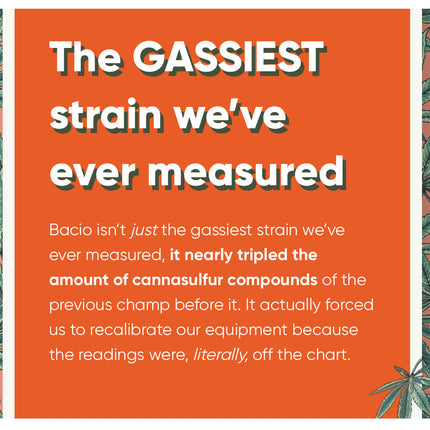 The GASSIEST strain we've ever measured

Bacio isn't just the gassiest strain we've ever measured, it nearly tripled the amount of cannasulfur compounds of the previous champ before it. It actually forced us to recalibrate our equipment because the readings were, literally, off the chart.